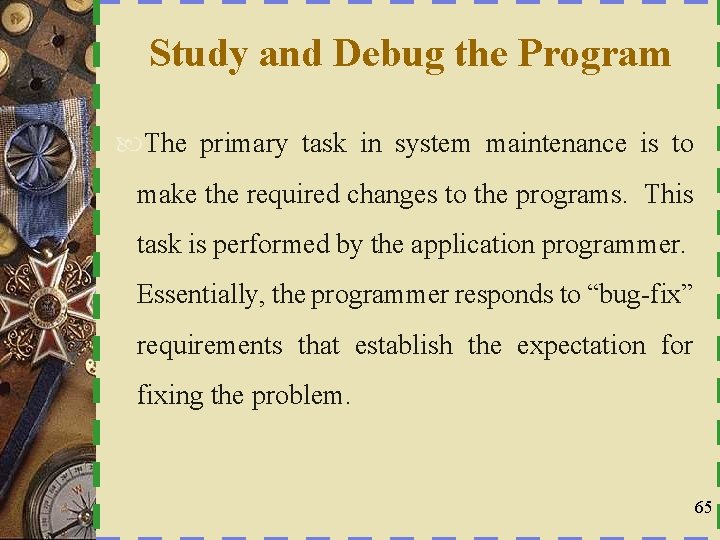 Study and Debug the Program

The primary task in system maintenance is to make the required changes to the programs. This task is performed by the application programmer. Essentially, the programmer responds to “bug-fix” requirements that establish the expectation for fixing the problem.

65